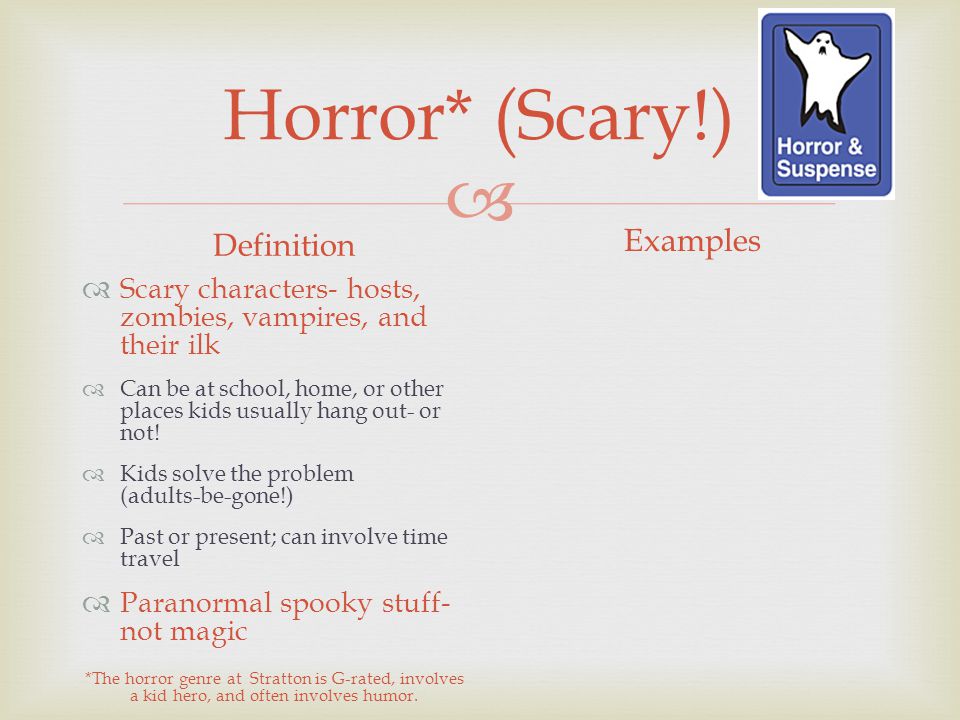 Horror* (Scary!)

Horror & Suspense

Definition

Scary characters- hosts, zombies, vampires, and their ilk

Can be at school, home, or other places kids usually hang out- or not!

Kids solve the problem (adults-be-gone!)

Past or present; can involve time travel

Paranormal spooky stuff- not magic

*The horror genre at Stratton is G-rated, involves a kid hero, and often involves humor.

Examples